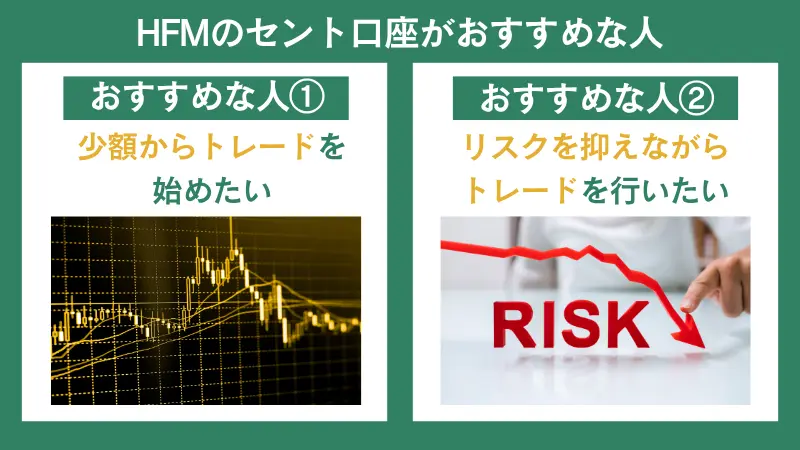 HFMのセント口座がおすすめな人

おすすめな人①

少額からトレードを始めたい

おすすめな人②

リスクを抑えながらトレードを行いたい

RISK